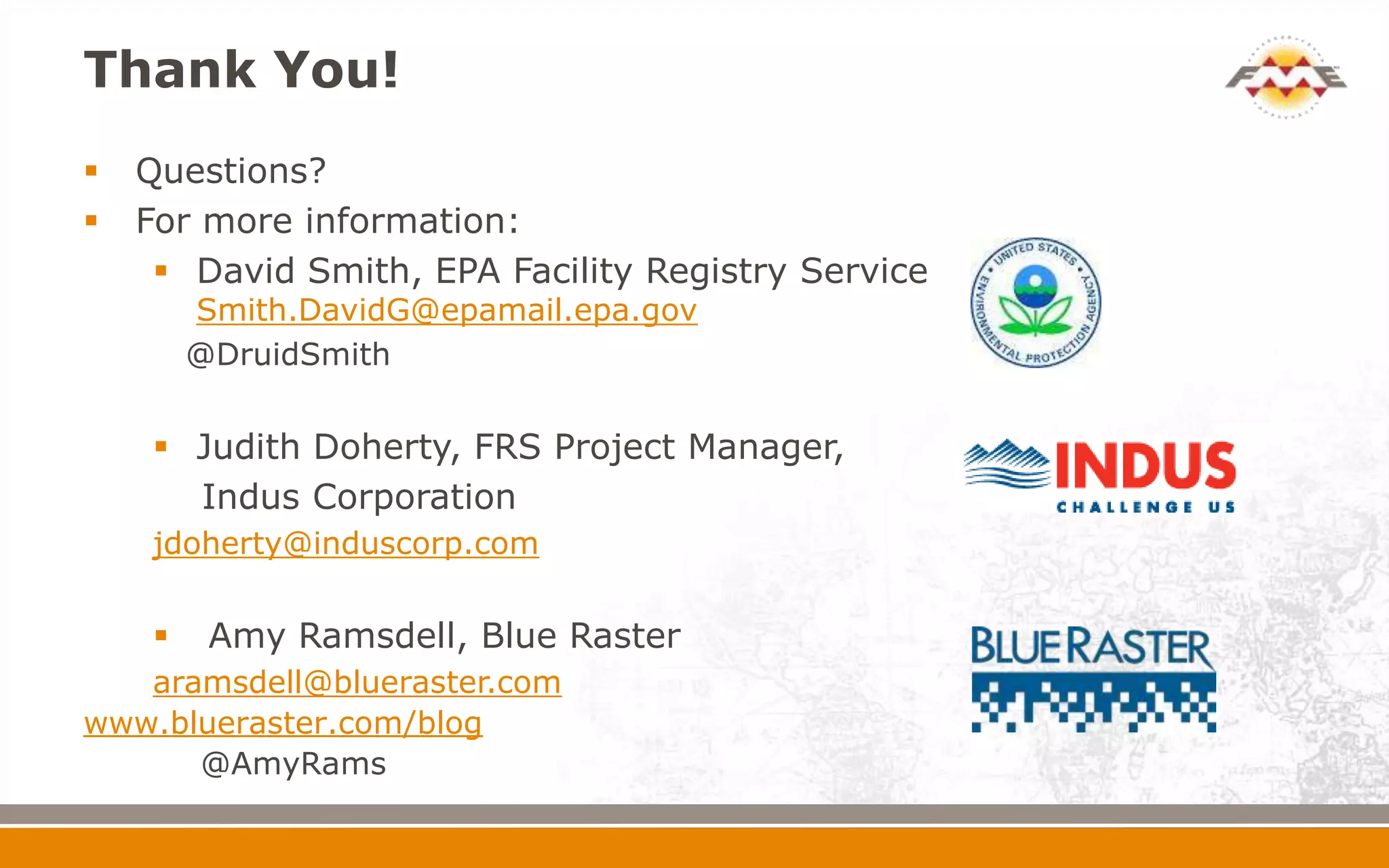 Thank You!

FME

▪ Questions?
▪ For more information:
▪ David Smith, EPA Facility Registry Service
Smith.DavidG@epamail.epa.gov
@DruidSmith

UNITED STATES ENVIRONMENTAL PROTECTION AGENCY

▪ Judith Doherty, FRS Project Manager, Indus Corporation
jdoherty@induscorp.com

INDUS
CHALLENGE US

▪ Amy Ramsdell, Blue Raster
aramsdell@blueraster.com
www.blueraster.com/blog
@AmyRams

BLUERASTER